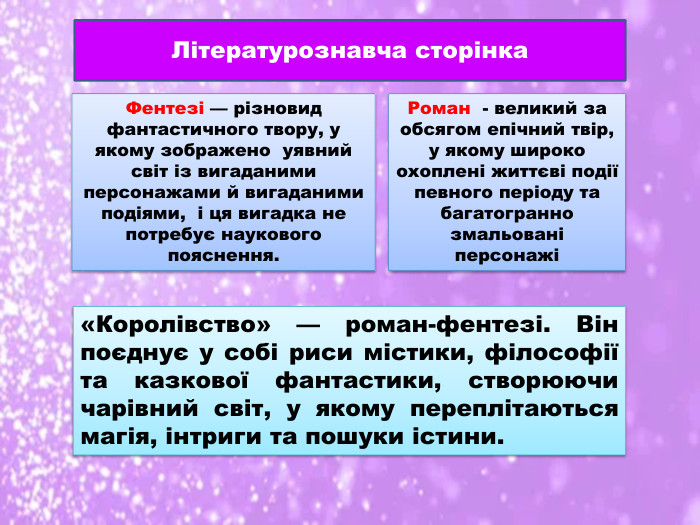 Літературознавча сторінка

Фентезі — різновид фантастичного твору, у якому зображено уявний світ із вигаданими персонажами й вигаданими подіями, і ця вигадка не потребує наукового пояснення.

Роман - великий за обсягом епічний твір, у якому широко охоплені життєві події певного періоду та багатогранно змальовані персонажі

«Королівство» — роман-фентезі. Він поєднує у собі риси містики, філософії та казкової фантастики, створюючи чарівний світ, у якому переплітаються магія, інтриги та пошуки істини.